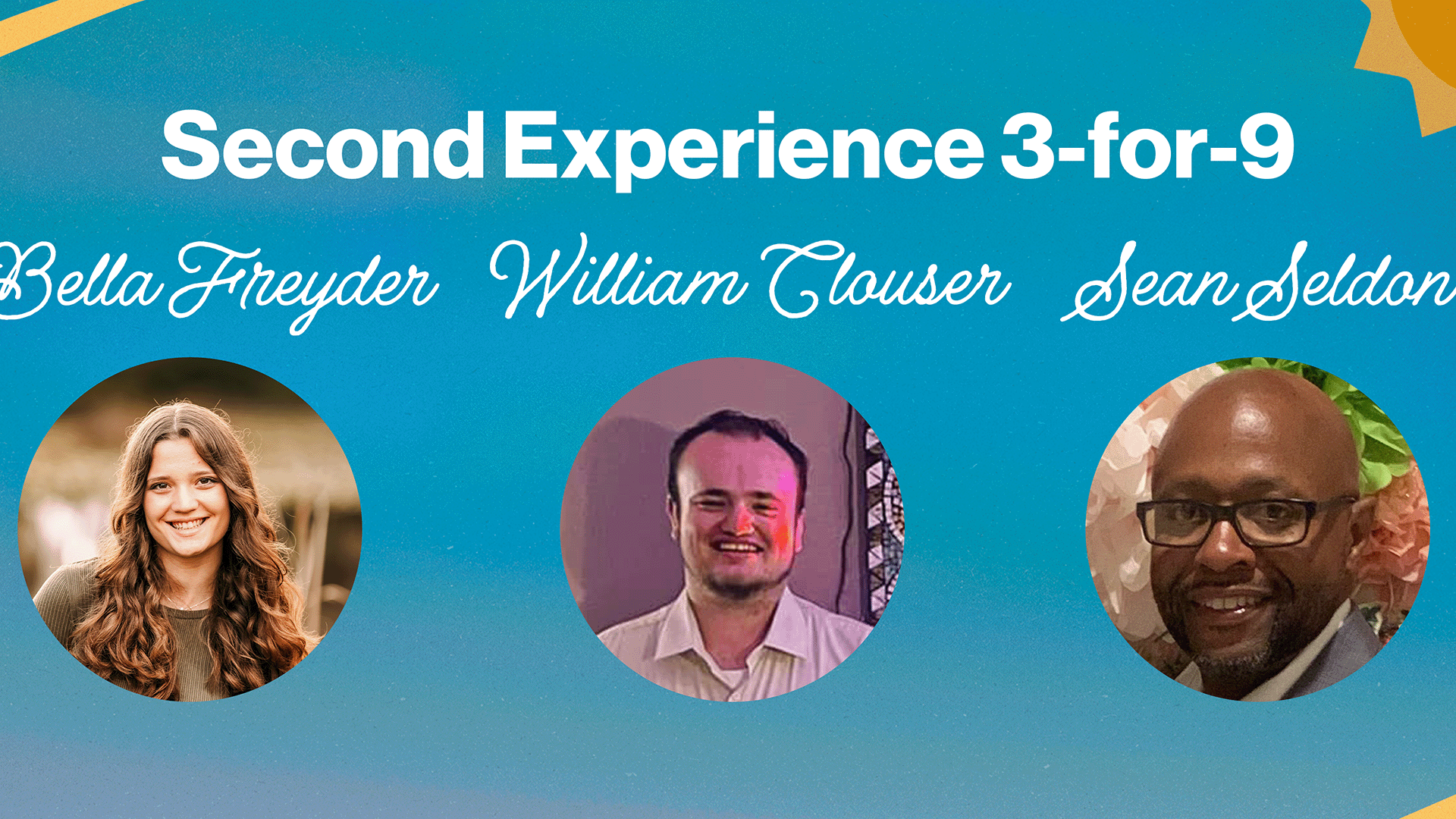 Second Experience 3-for-9

Bella Freyder William Clouser Sean Seldon